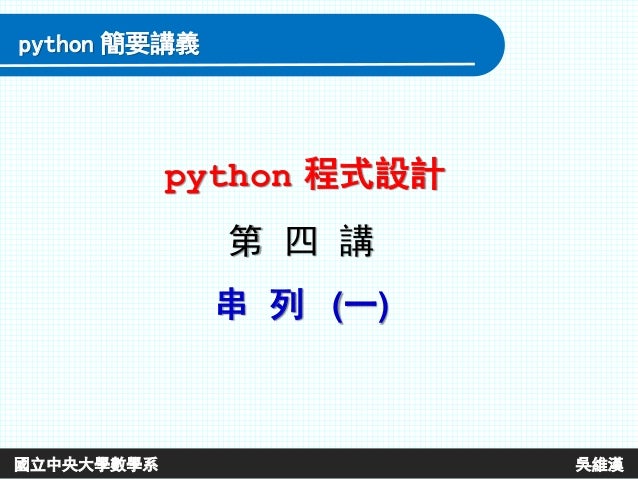 python 簡要講義

python 程式設計

第 四 講

串 列 (一)

國立中央大學數學系

吳維漢